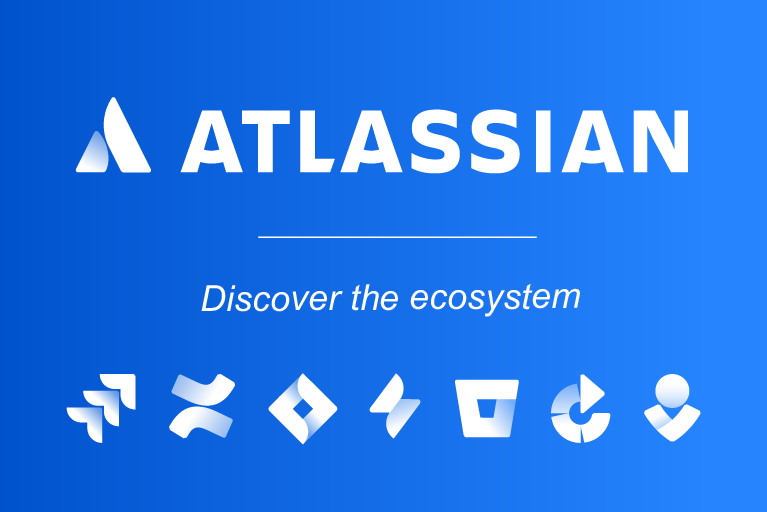 ATLASSIAN

Discover the ecosystem